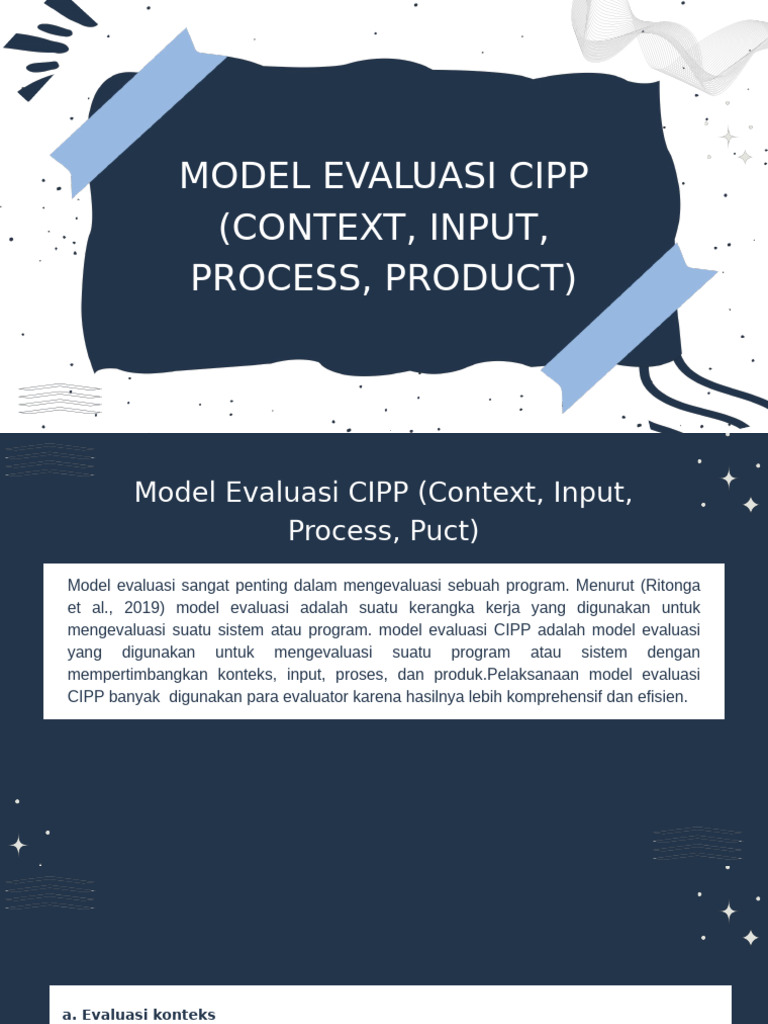 MODEL EVALUASI CIPP (CONTEXT, INPUT, PROCESS, PRODUCT)

Model Evaluasi CIPP (Context, Input, Process, Puct)

Model evaluasi sangat penting dalam mengevaluasi sebuah program. Menurut (Ritonga et al., 2019) model evaluasi adalah suatu kerangka kerja yang digunakan untuk mengevaluasi suatu sistem atau program. model evaluasi CIPP adalah model evaluasi yang digunakan untuk mengevaluasi suatu program atau sistem dengan mempertimbangkan konteks, input, proses, dan produk.Pelaksanaan model evaluasi CIPP banyak digunakan para evaluator karena hasilnya lebih komprehensif dan efisien.

a. Evaluasi konteks